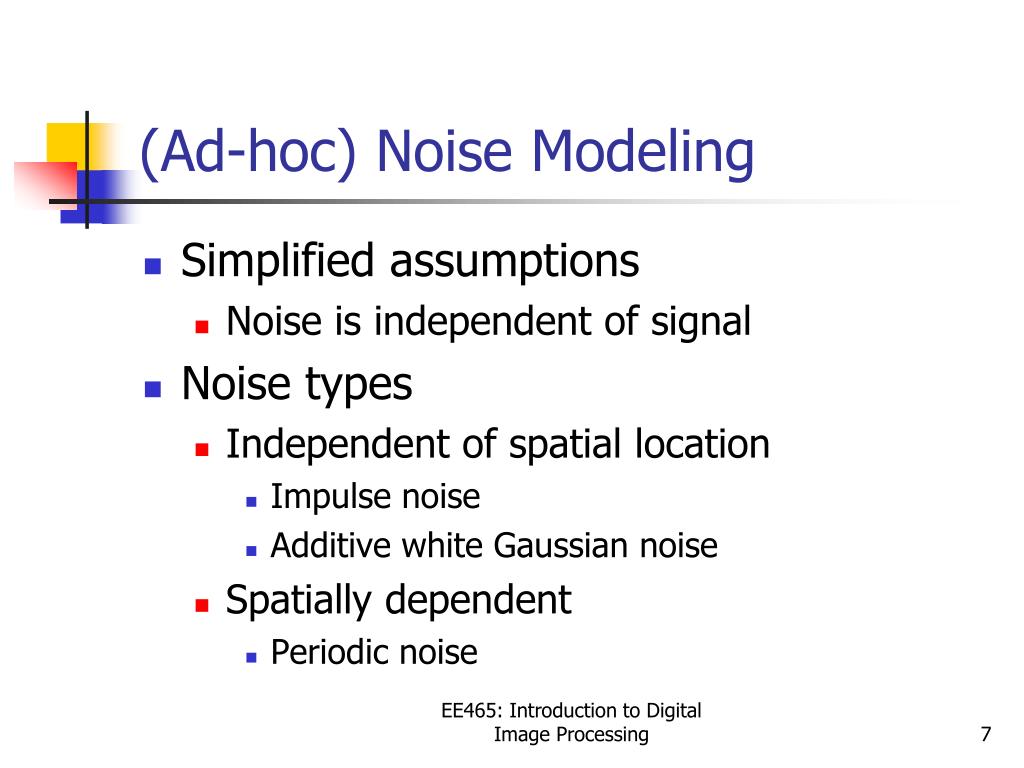 (Ad-hoc) Noise Modeling

- Simplified assumptions
  - Noise is independent of signal
- Noise types
  - Independent of spatial location
    - Impulse noise
    - Additive white Gaussian noise
  - Spatially dependent
    - Periodic noise

EE465: Introduction to Digital Image Processing

7